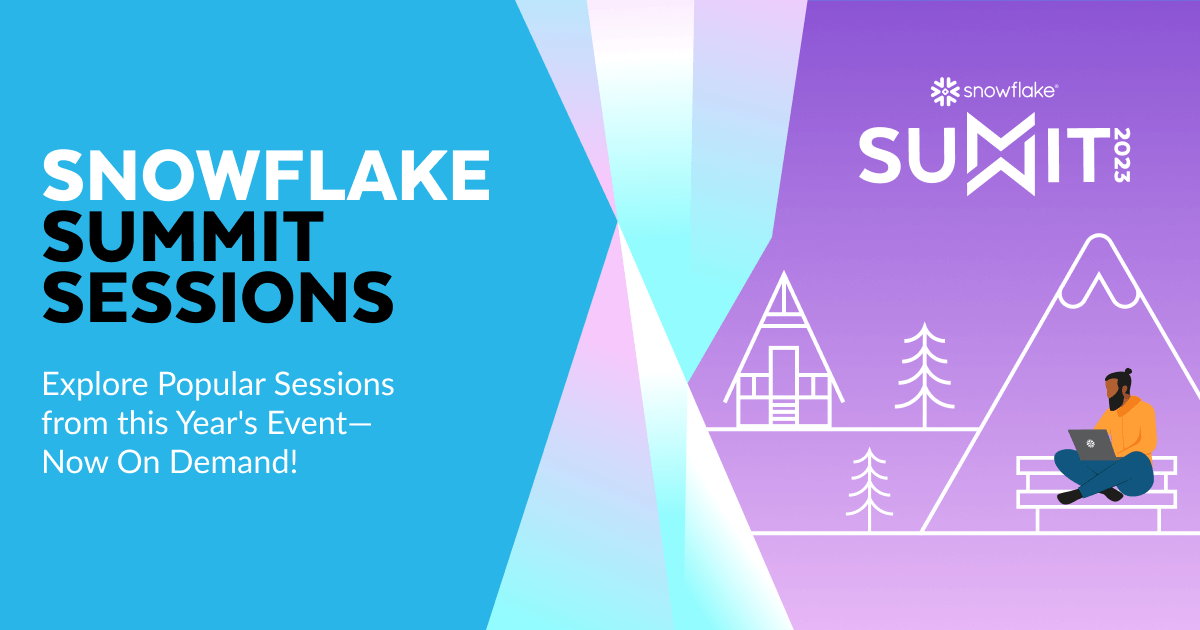 SNOWFLAKE SUMMIT SESSIONS

Explore Popular Sessions from this Year's Event— Now On Demand!

snowflake®

SUMMIT 2023